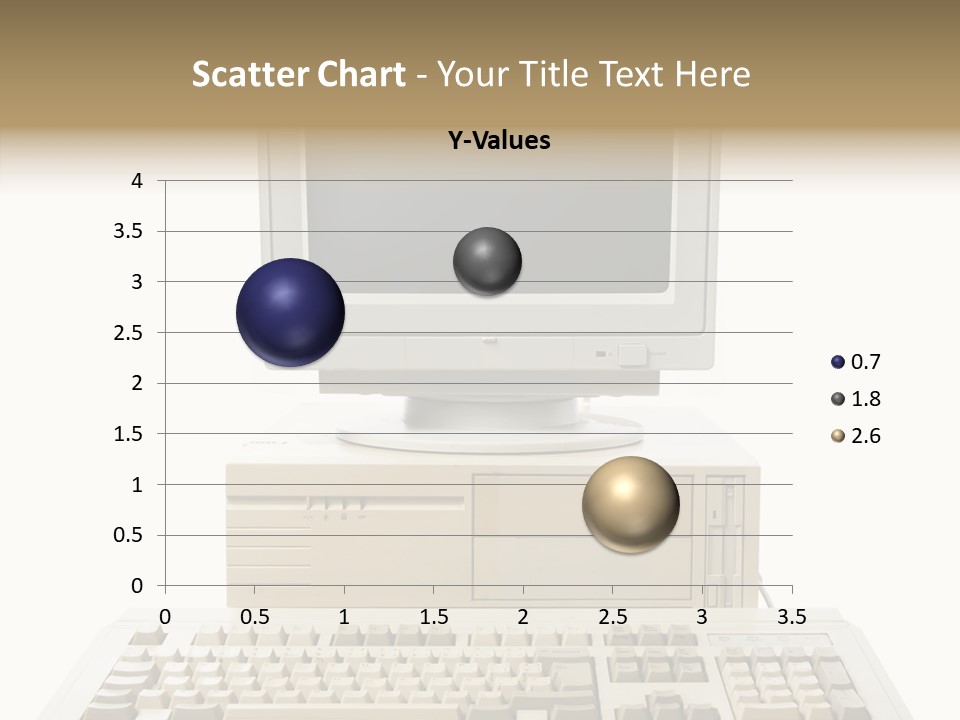 Scatter Chart - Your Title Text Here

Y-Values

4
3.5
3
2.5
2
1.5
1
0.5
0

0 0.5 1 1.5 2 2.5 3 3.5

0.7
1.8
2.6